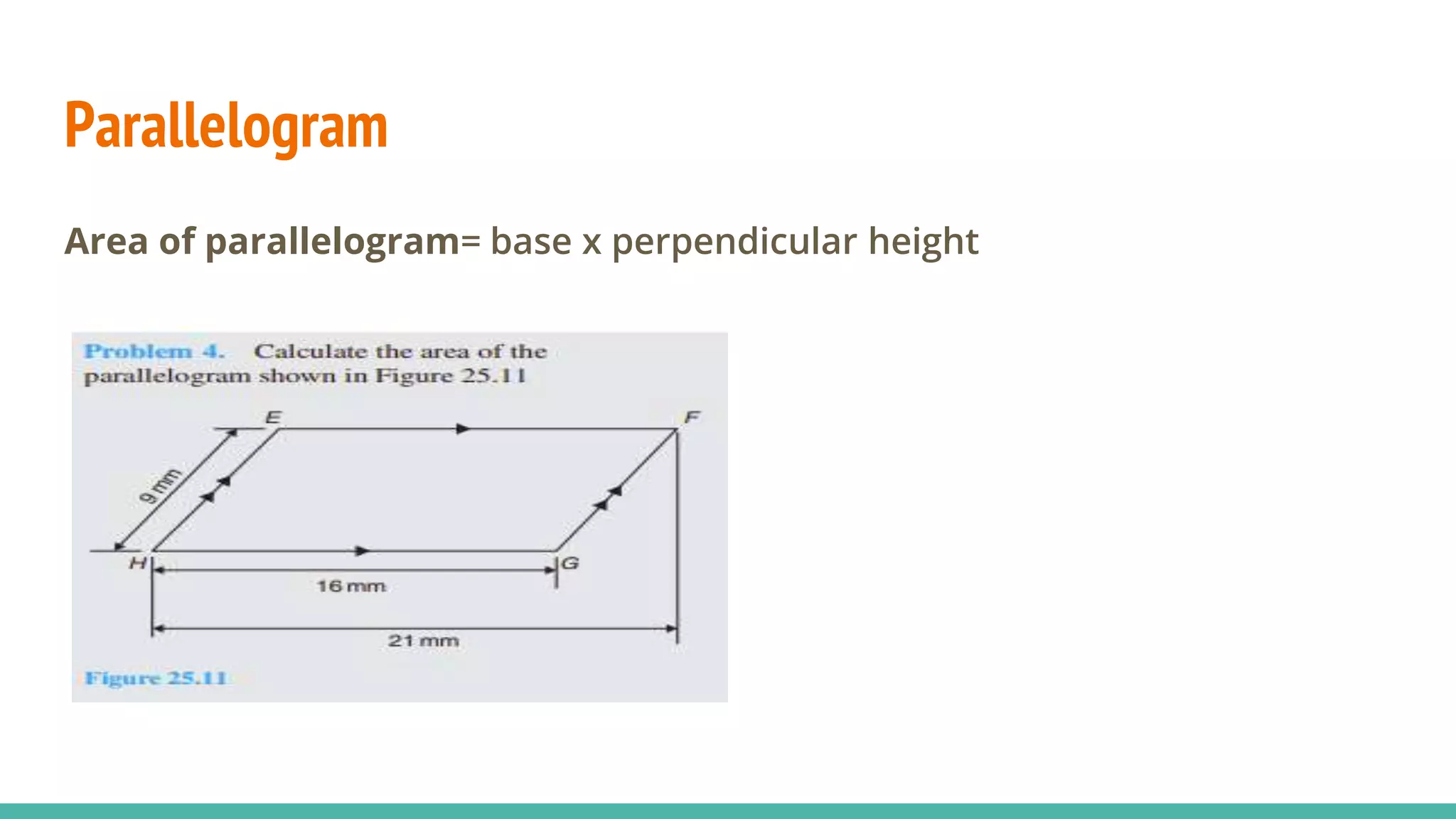 Parallelogram

Area of parallelogram= base x perpendicular height

Problem 4. Calculate the area of the parallelogram shown in Figure 25.11

E

F

9 mm

H

G

16 mm

21 mm

Figure 25.11